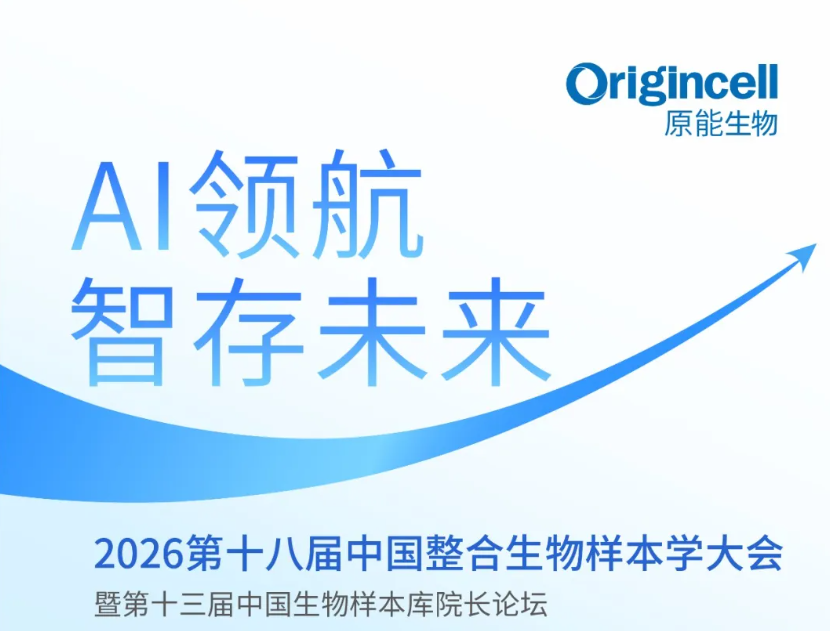 Origincell
原能生物

AI领航
智存未来

2026第十八届中国整合生物样本学大会
暨第十三届中国生物样本库院长论坛